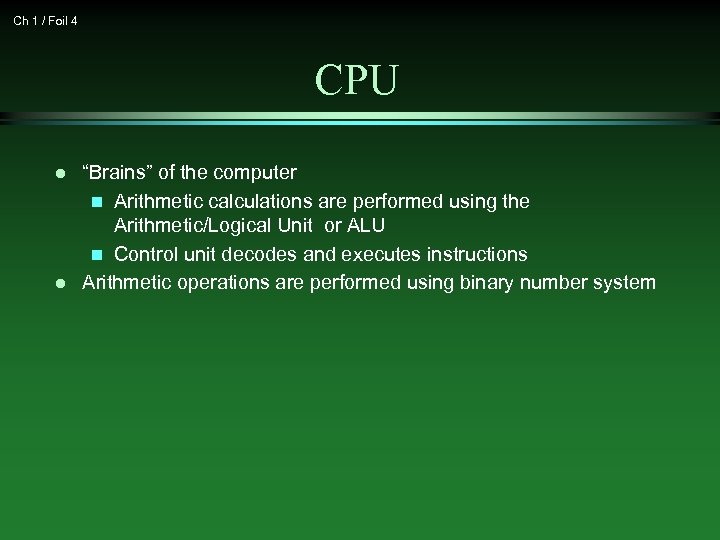 Ch 1 / Foil 4

CPU

- “Brains” of the computer
  - Arithmetic calculations are performed using the Arithmetic/Logical Unit or ALU
  - Control unit decodes and executes instructions
- Arithmetic operations are performed using binary number system